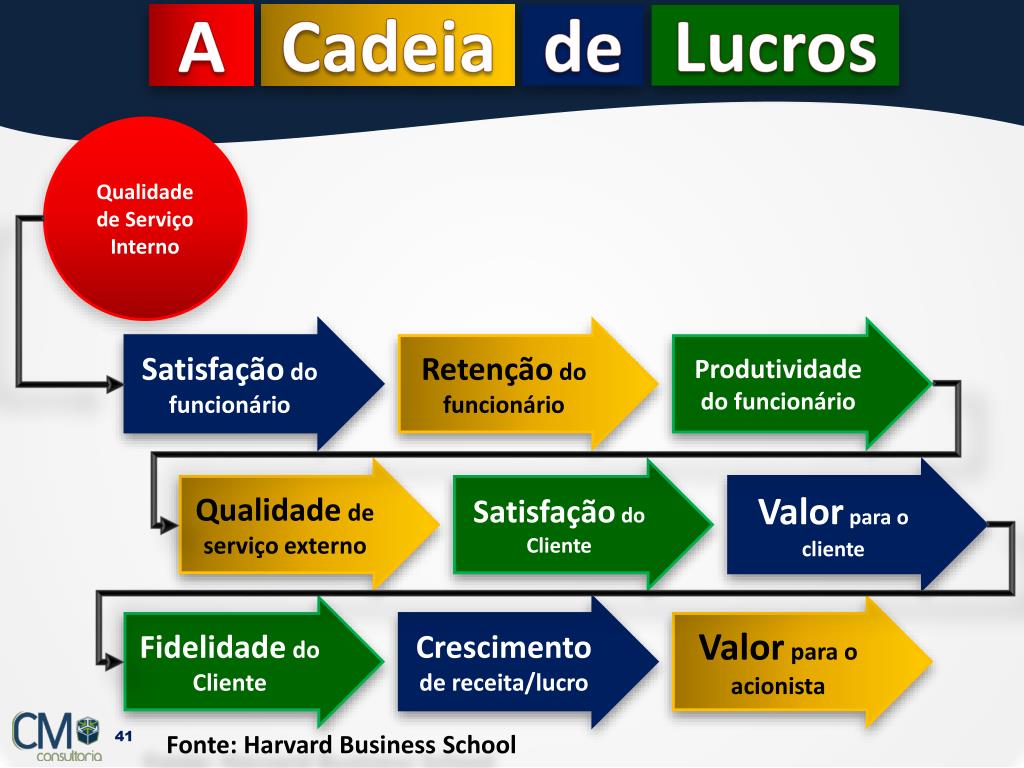 A Cadeia de Lucros

Qualidade de Serviço Interno

Satisfação do funcionário

Retenção do funcionário

Produtividade do funcionário

Qualidade de serviço externo

Satisfação do Cliente

Valor para o cliente

Fidelidade do Cliente

Crescimento de receita/lucro

Valor para o acionista

CM consultoria

41

Fonte: Harvard Business School